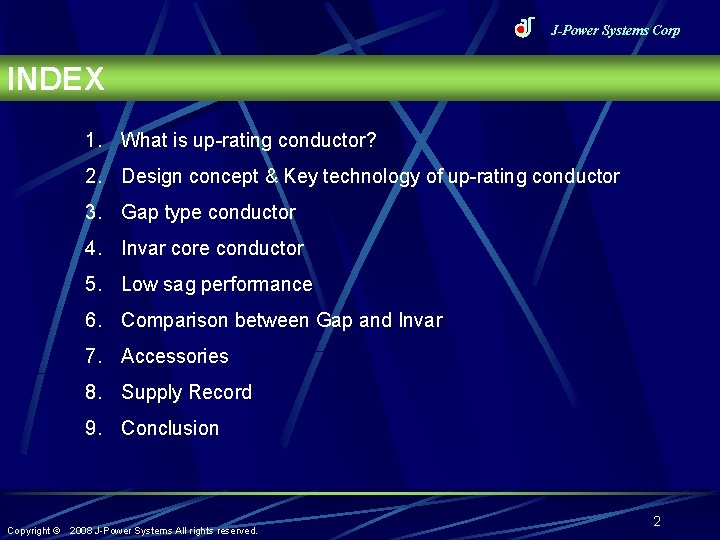 J-Power Systems Corp

INDEX

1. What is up-rating conductor?
2. Design concept & Key technology of up-rating conductor
3. Gap type conductor
4. Invar core conductor
5. Low sag performance
6. Comparison between Gap and Invar
7. Accessories
8. Supply Record
9. Conclusion

Copyright © 2008 J-Power Systems All rights reserved.

2